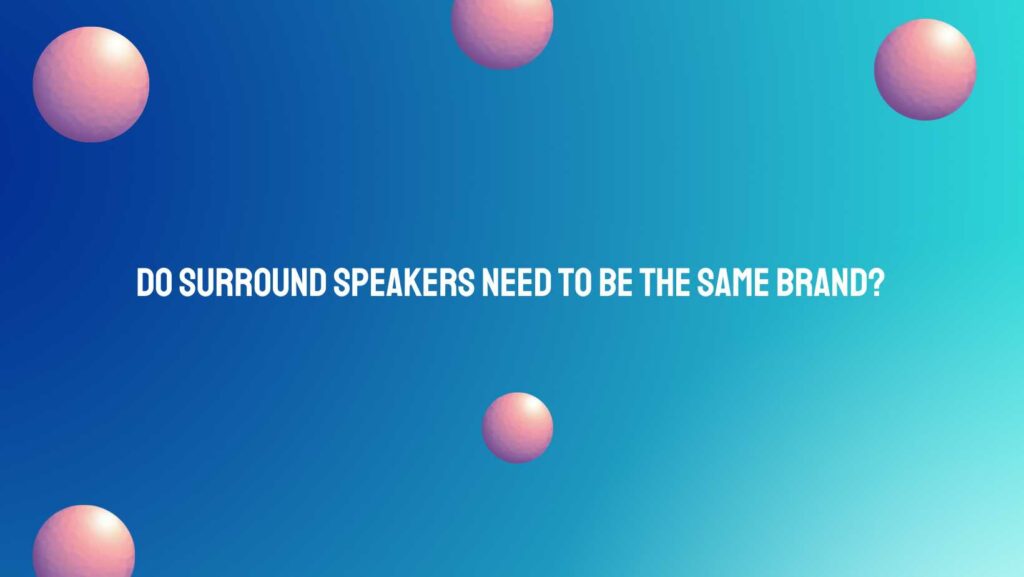 DO SURROUND SPEAKERS NEED TO BE THE SAME BRAND?